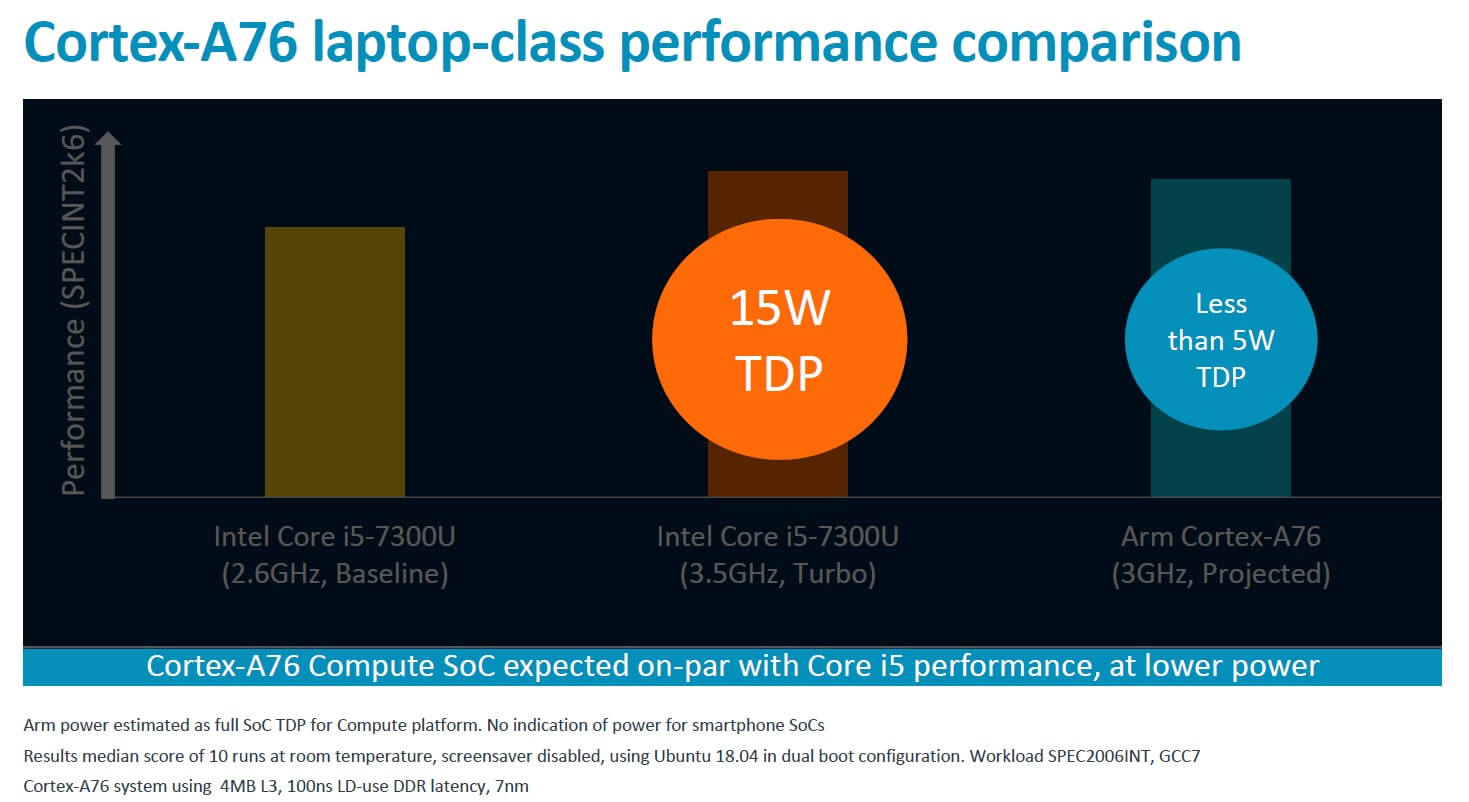 Cortex-A76 laptop-class performance comparison

Performance (SPECINT2k6)

15W TDP

Less than 5W TDP

Intel Core i5-7300U (2.6GHz, Baseline)

Intel Core i5-7300U (3.5GHz, Turbo)

Arm Cortex-A76 (3GHz, Projected)

Cortex-A76 Compute SoC expected on-par with Core i5 performance, at lower power

Arm power estimated as full SoC TDP for Compute platform. No indication of power for smartphone SoCs

Results median score of 10 runs at room temperature, screensaver disabled, using Ubuntu 18.04 in dual boot configuration. Workload SPEC2006INT, GCC7

Cortex-A76 system using 4MB L3, 100ns LD-use DDR latency, 7nm